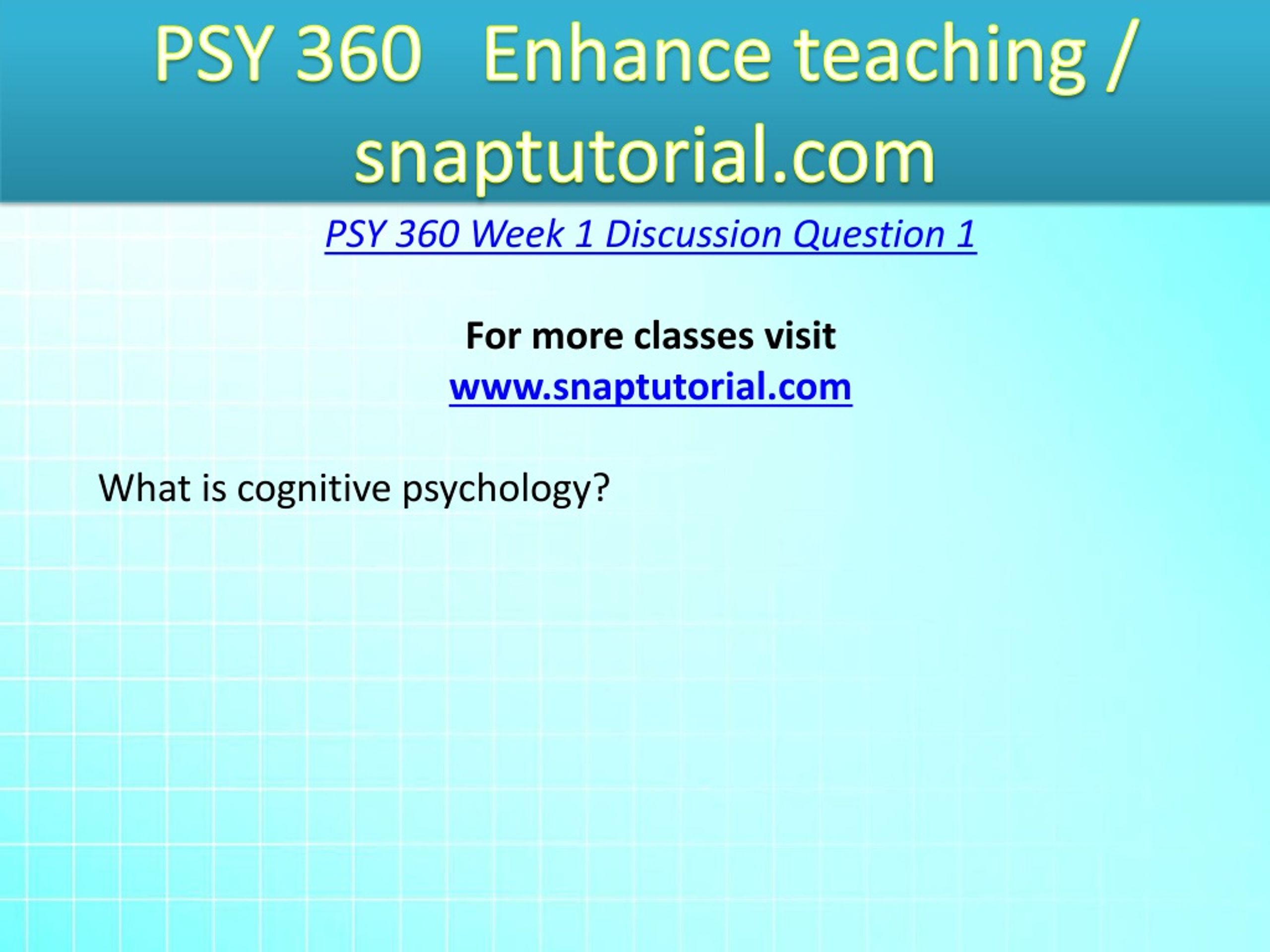 PSY 360 Enhance teaching / snaptutorial.com

PSY 360 Week 1 Discussion Question 1

For more classes visit
www.snaptutorial.com

What is cognitive psychology?